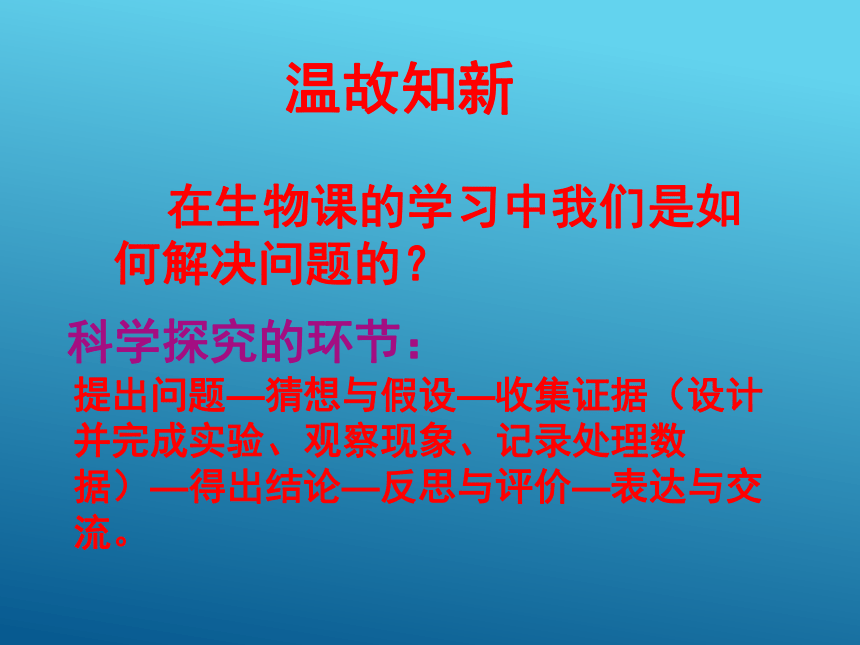 温故知新

在生物课的学习中我们是如何解决问题的？

科学探究的环节：

提出问题—猜想与假设—收集证据（设计并完成实验、观察现象、记录处理数据）—得出结论—反思与评价—表达与交流。